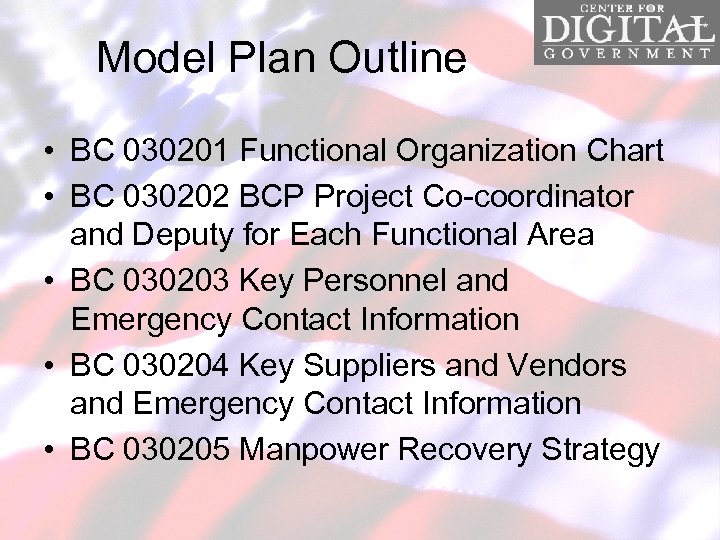 CENTER FOR
DIGITAL
GOVERNMENT

Model Plan Outline

• BC 030201 Functional Organization Chart
• BC 030202 BCP Project Co-coordinator and Deputy for Each Functional Area
• BC 030203 Key Personnel and Emergency Contact Information
• BC 030204 Key Suppliers and Vendors and Emergency Contact Information
• BC 030205 Manpower Recovery Strategy